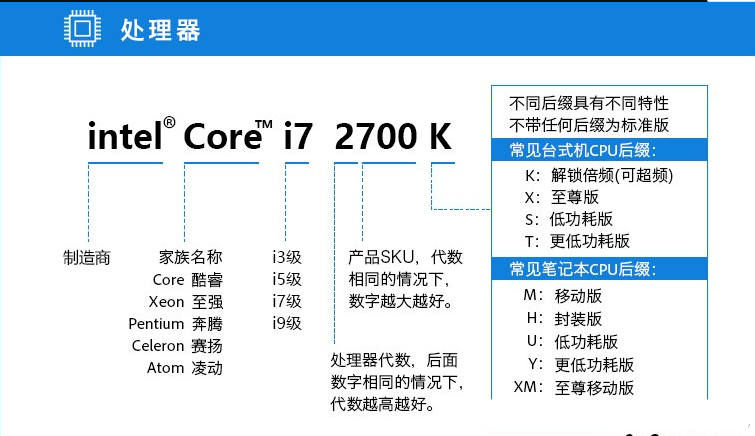 处理器

intel® Core™ i7 2700 K

制造商

家族名称
Core 酷睿
Xeon 至强
Pentium 奔腾
Celeron 赛扬
Atom 凌动

i3级
i5级
i7级
i9级

产品SKU，代数相同的情况下，数字越大越好。

处理器代数，后面数字相同的情况下，代数越高越好。

不同后缀具有不同特性
不带任何后缀为标准版

常见台式机CPU后缀：
K：解锁倍频(可超频)
X：至尊版
S：低功耗版
T：更低功耗版

常见笔记本CPU后缀：
M：移动版
H：封装版
U：低功耗版
Y：更低功耗版
XM：至尊移动版